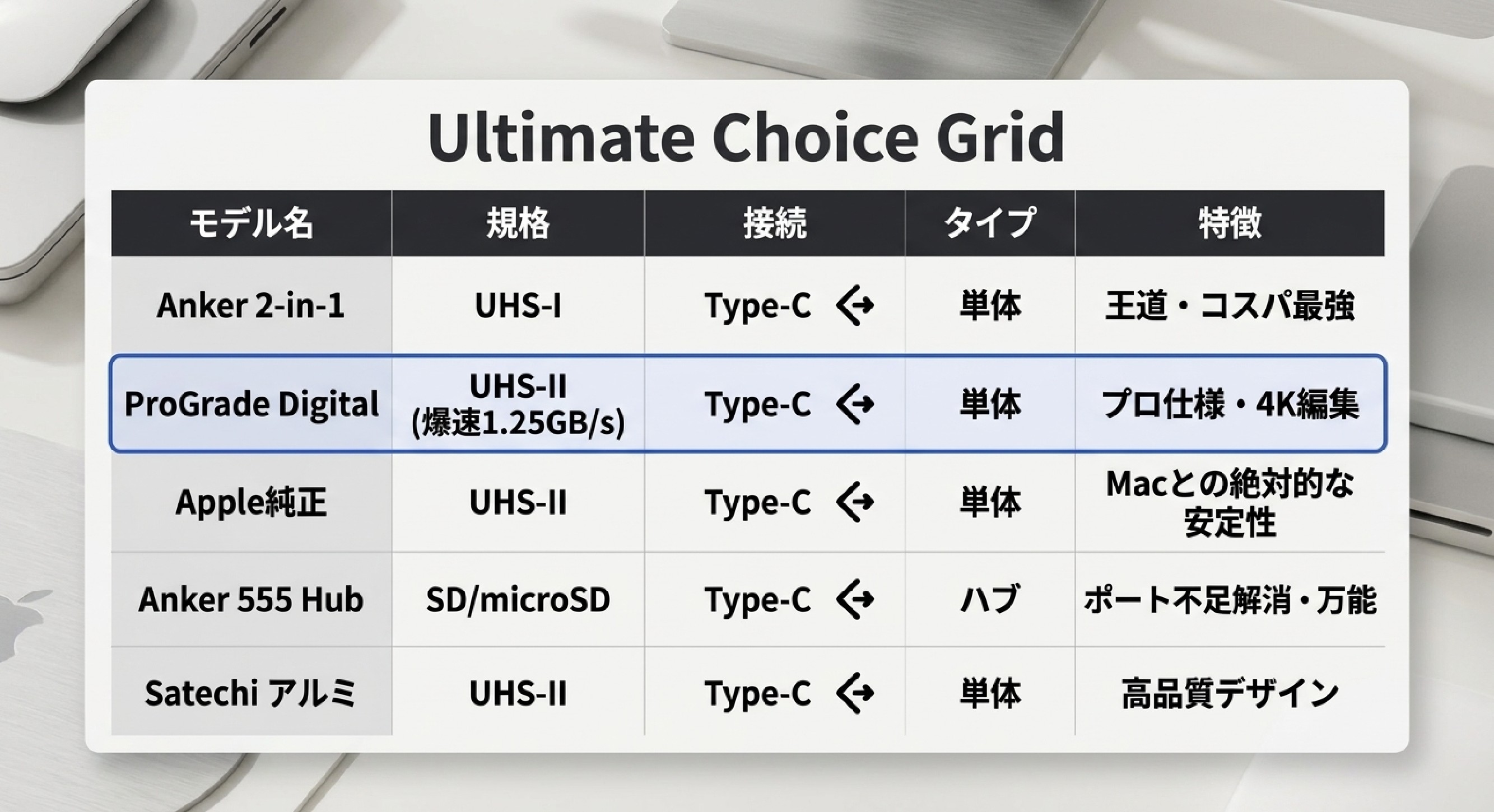 Ultimate Choice Grid

| モデル名 | 規格 | 接続 | タイプ | 特徴 |
|---|---|---|---|---|
| Anker 2-in-1 | UHS-I | Type-C | 単体 | 王道・コスパ最強 |
| ProGrade Digital | UHS-II (爆速1.25GB/s) | Type-C | 単体 | プロ仕様・4K編集 |
| Apple純正 | UHS-II | Type-C | 単体 | Macとの絶対的な安定性 |
| Anker 555 Hub | SD/microSD | Type-C | ハブ | ポート不足解消・万能 |
| Satechi アルミ | UHS-II | Type-C | 単体 | 高品質デザイン |